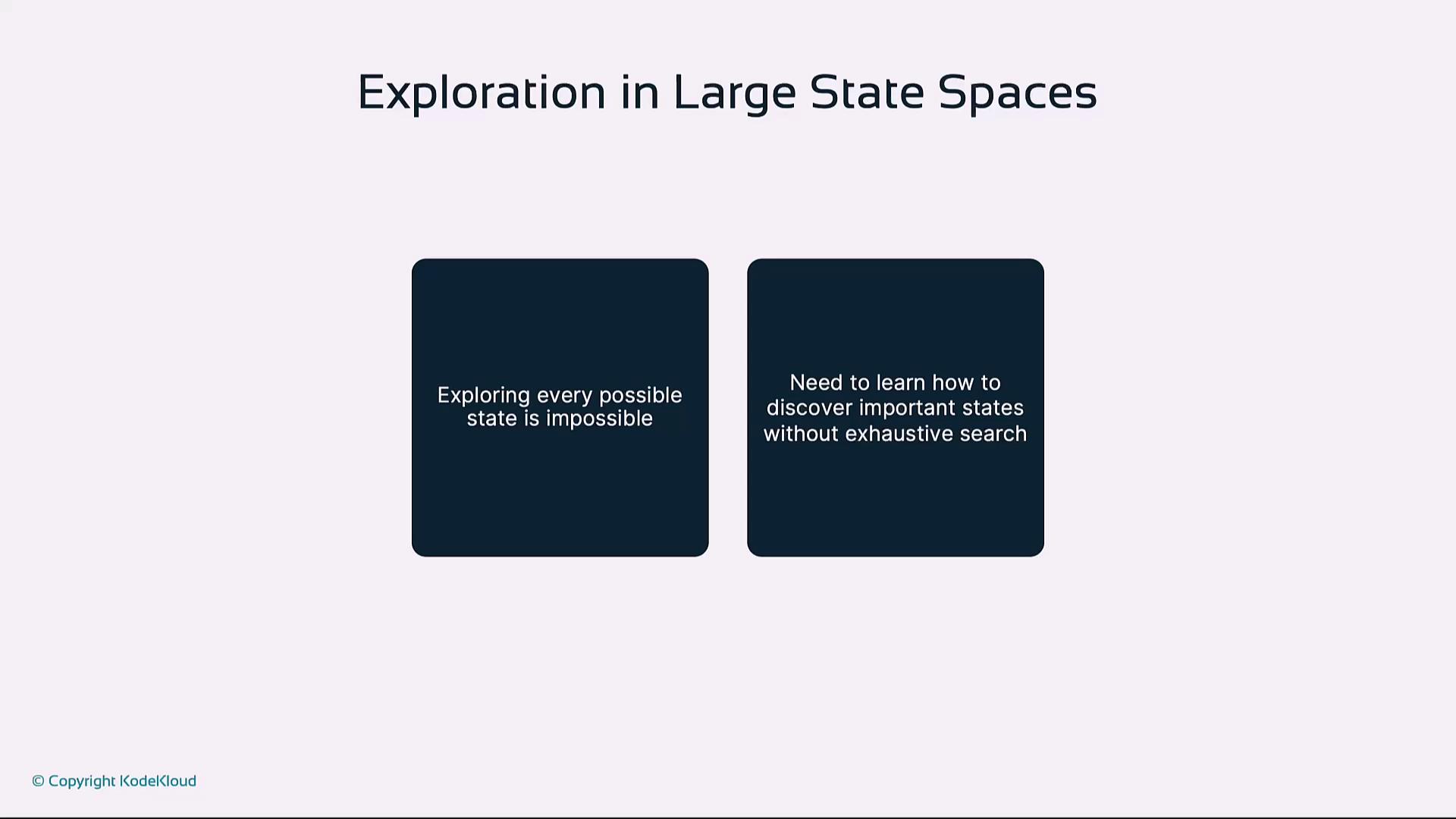 Exploration in Large State Spaces

Exploring every possible state is impossible

Need to learn how to discover important states without exhaustive search

© Copyright KodeKloud